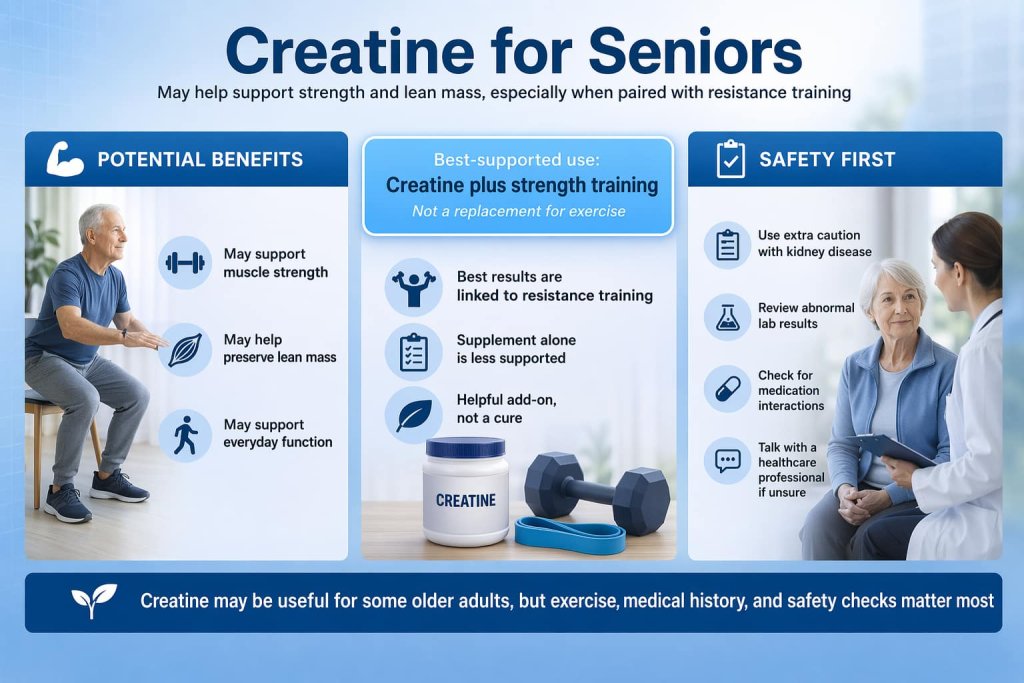 Creatine for Seniors

May help support strength and lean mass, especially when paired with resistance training

POTENTIAL BENEFITS

May support muscle strength

May help preserve lean mass

May support everyday function

Best-supported use:
Creatine plus strength training
Not a replacement for exercise

Best results are linked to resistance training

Supplement alone is less supported

Helpful add-on, not a cure

CREATINE

SAFETY FIRST

Use extra caution with kidney disease

Review abnormal lab results

Check for medication interactions

Talk with a healthcare professional if unsure

Creatine may be useful for some older adults, but exercise, medical history, and safety checks matter most